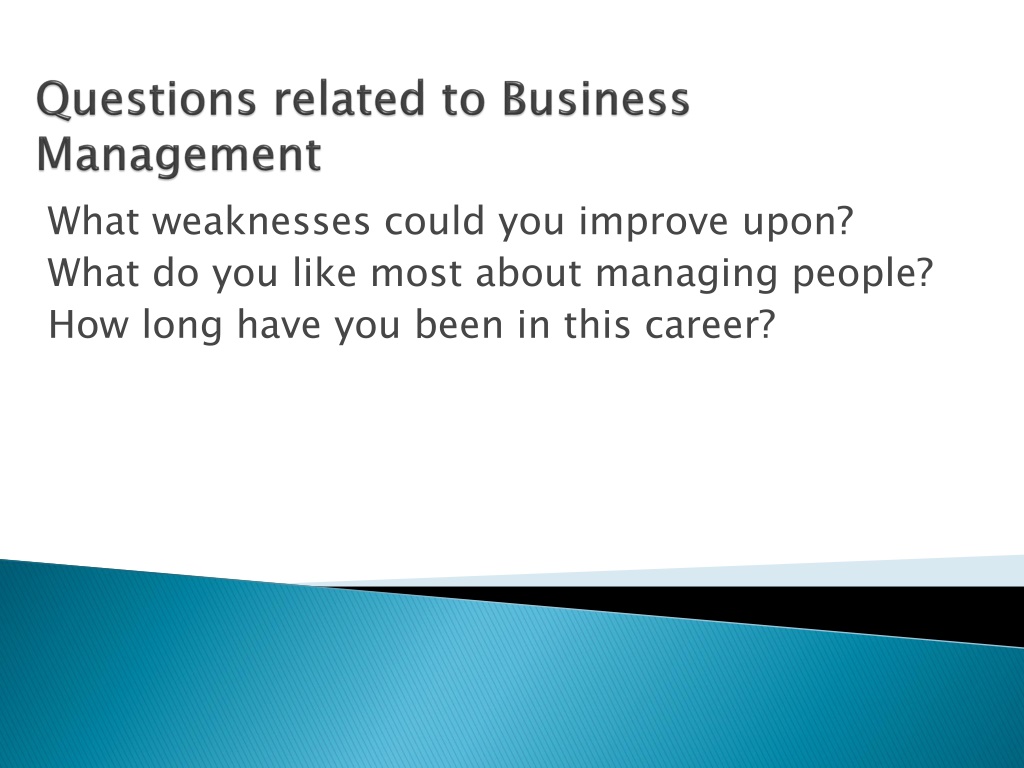 Questions related to Business Management

What weaknesses could you improve upon?
What do you like most about managing people?
How long have you been in this career?